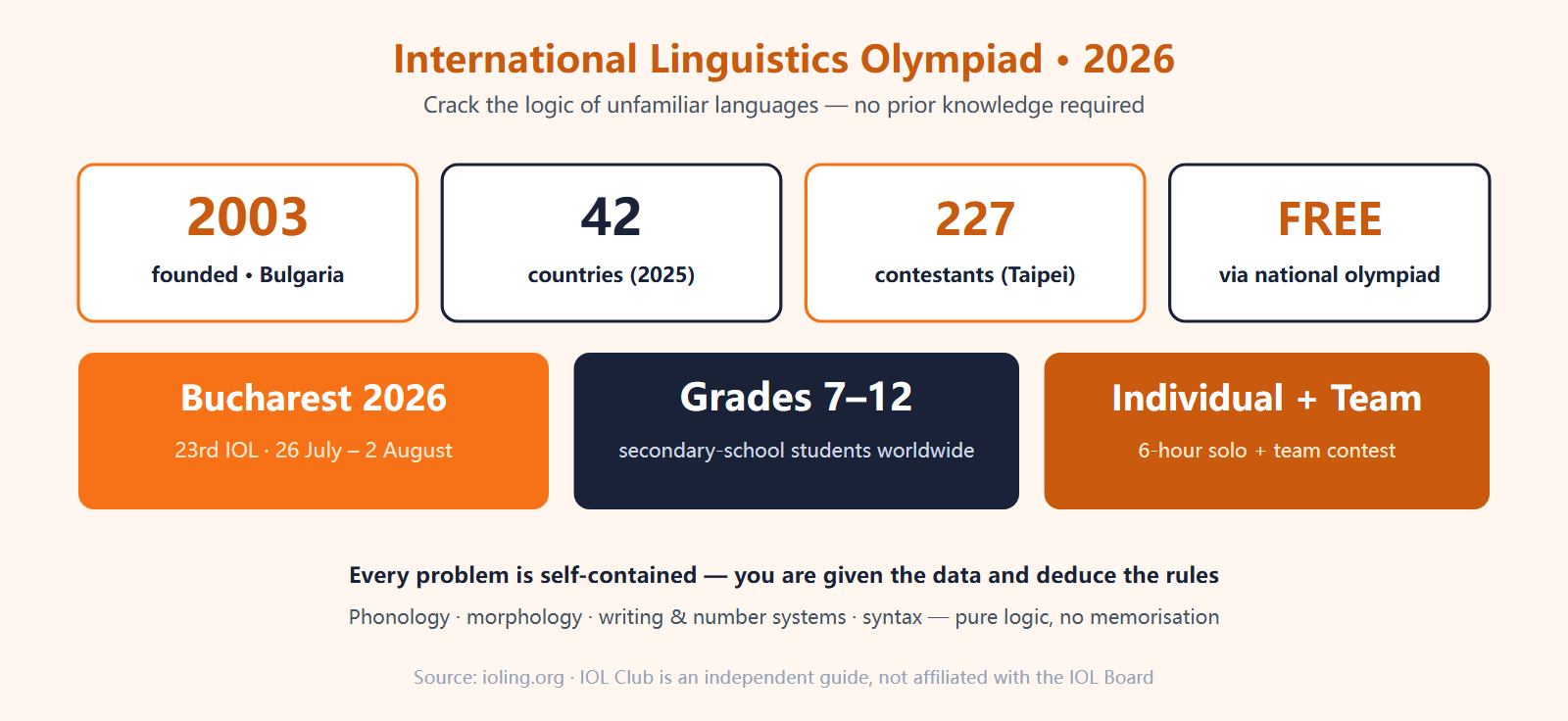 International Linguistics Olympiad • 2026

Crack the logic of unfamiliar languages — no prior knowledge required

2003
founded • Bulgaria

42
countries (2025)

227
contestants (Taipei)

FREE
via national olympiad

Bucharest 2026
23rd IOL · 26 July – 2 August

Grades 7–12
secondary-school students worldwide

Individual + Team
6-hour solo + team contest

Every problem is self-contained — you are given the data and deduce the rules

Phonology · morphology · writing & number systems · syntax — pure logic, no memorisation

Source: ioling.org · IOL Club is an independent guide, not affiliated with the IOL Board